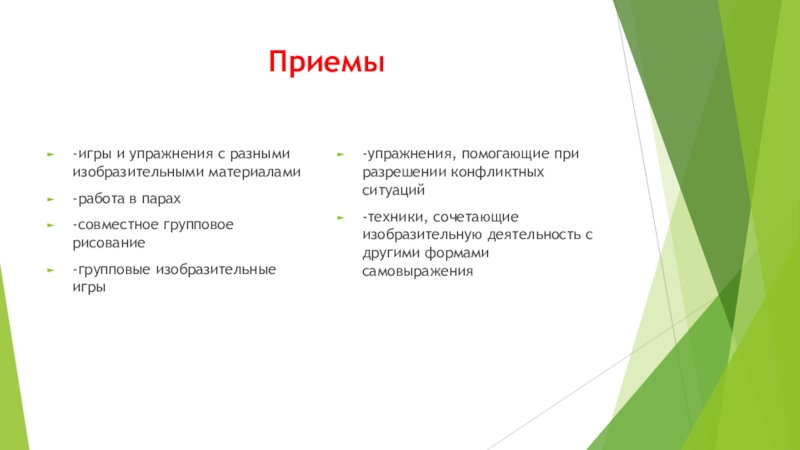 Приемы

-игры и упражнения с разными изобразительными материалами

-работа в парах

-совместное групповое рисование

-групповые изобразительные игры

-упражнения, помогающие при разрешении конфликтных ситуаций

-техники, сочетающие изобразительную деятельность с другими формами самовыражения